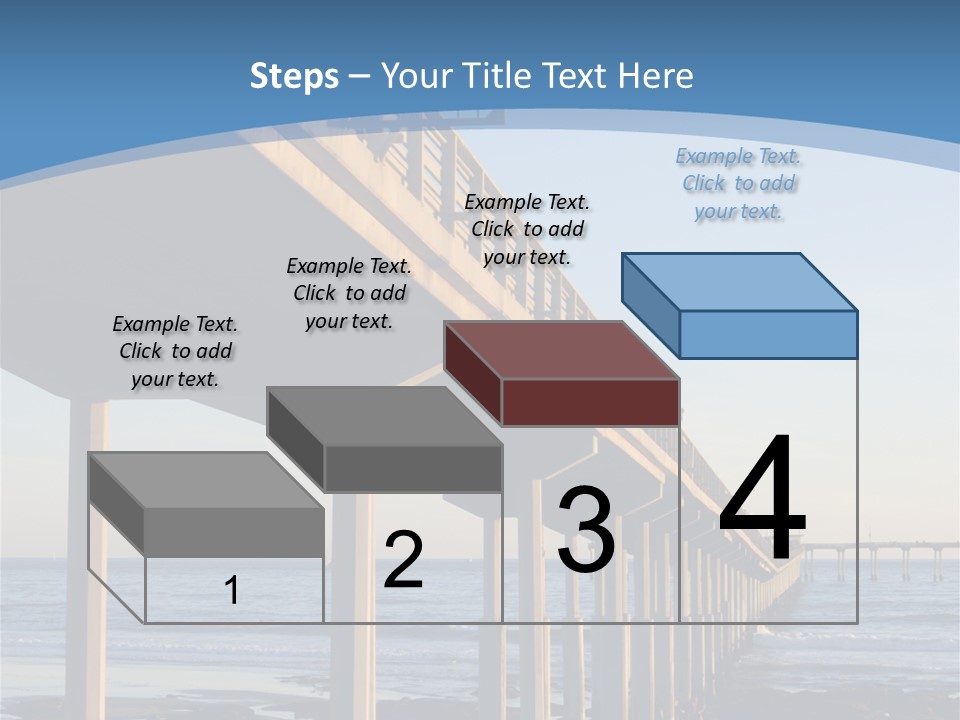 Steps – Your Title Text Here

Example Text. Click to add your text.

Example Text. Click to add your text.

Example Text. Click to add your text.

Example Text. Click to add your text.

1

2

3

4